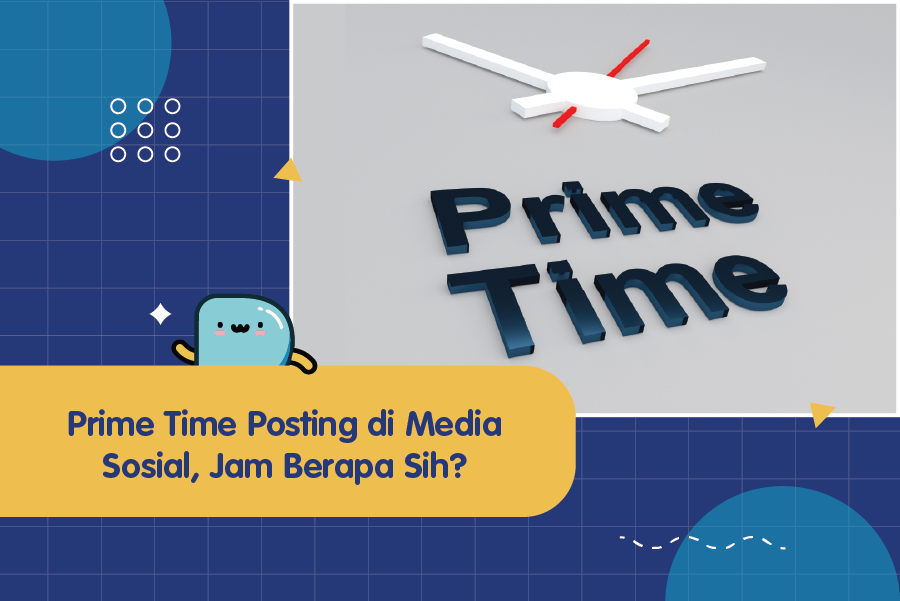 Prime Time

Prime Time Posting di Media Sosial, Jam Berapa Sih?